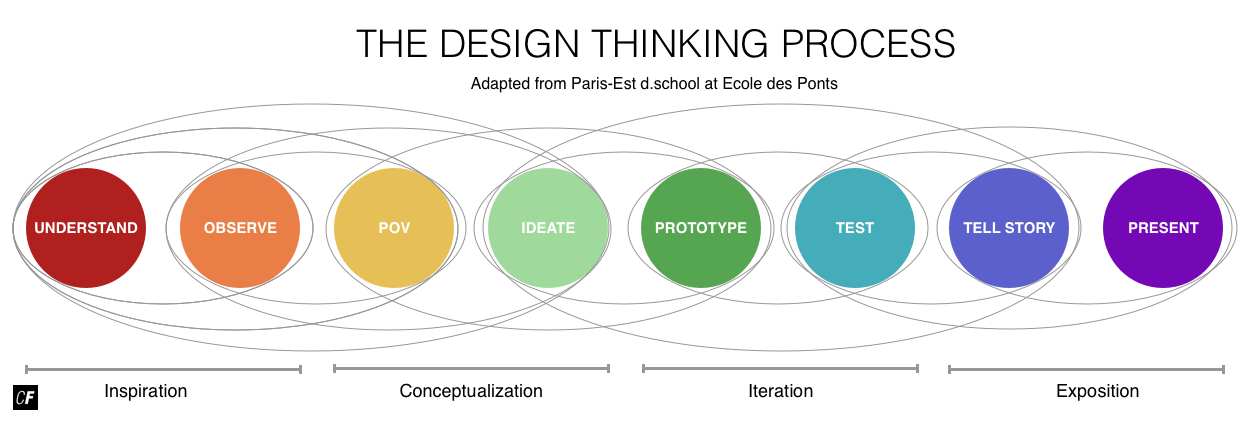 THE DESIGN THINKING PROCESS

Adapted from Paris-Est d.school at Ecole des Ponts

UNDERSTAND
OBSERVE
POV
IDEATE
PROTOTYPE
TEST
TELL STORY
PRESENT

CF

Inspiration
Conceptualization
Iteration
Exposition